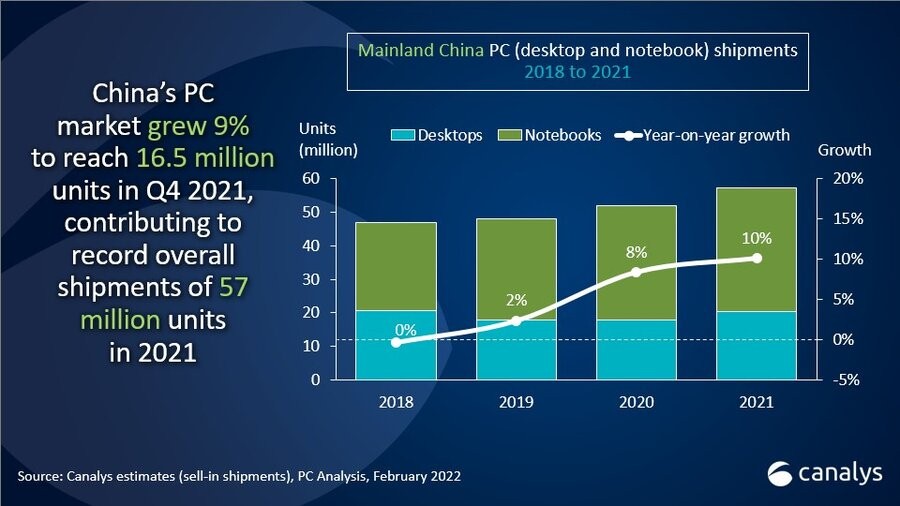 China's PC market grew 9% to reach 16.5 million units in Q4 2021, contributing to record overall shipments of 57 million units in 2021

Mainland China PC (desktop and notebook) shipments
2018 to 2021

Units (million)

Desktops
Notebooks
Year-on-year growth

Growth

60
50
40
30
20
10
0

20%
15%
10%
5%
0%
-5%

0%
2%
8%
10%

2018
2019
2020
2021

Source: Canalys estimates (sell-in shipments), PC Analysis, February 2022

canalys